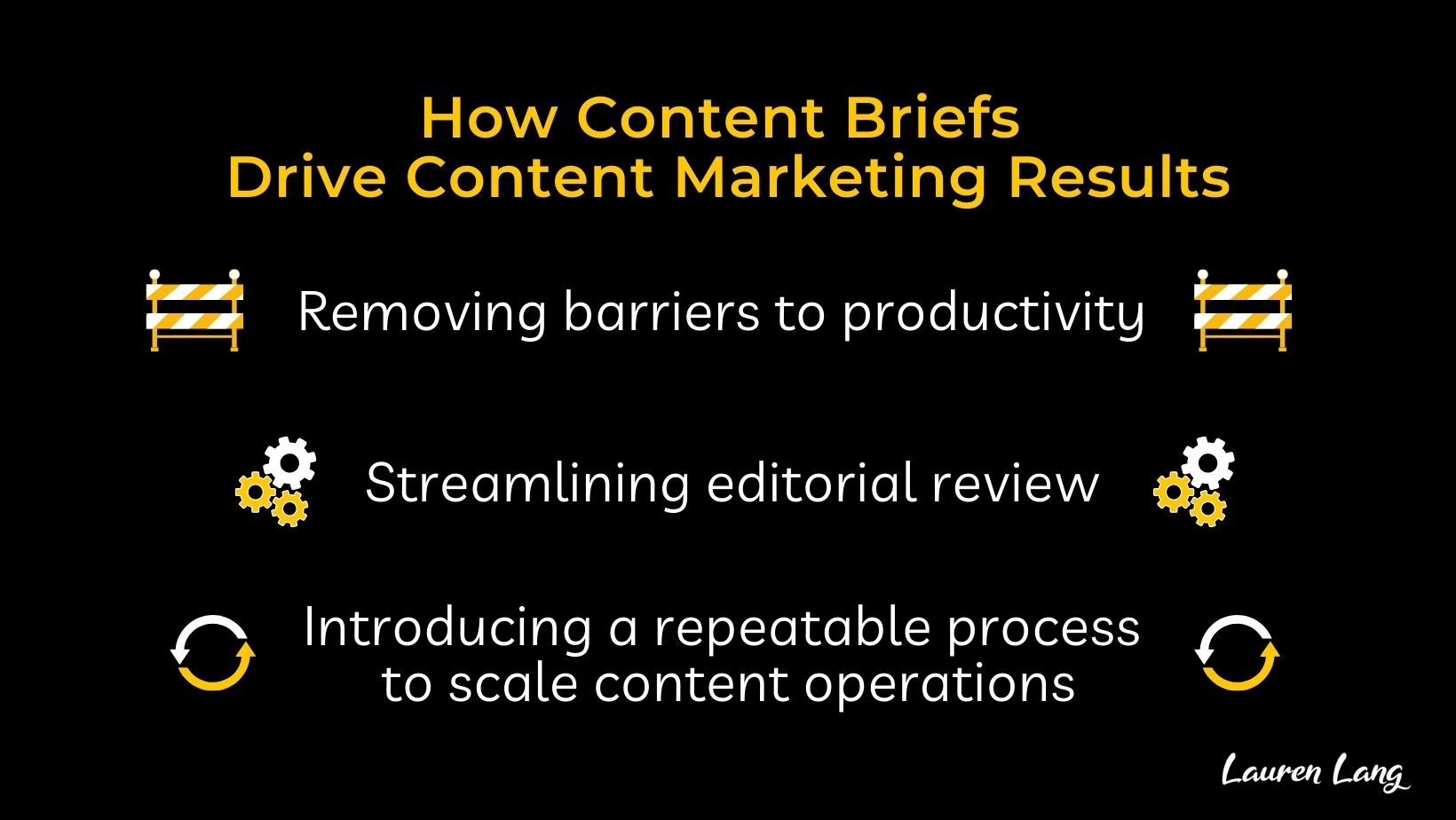 How Content Briefs
Drive Content Marketing Results

Removing barriers to productivity

Streamlining editorial review

Introducing a repeatable process to scale content operations

Lauren Lang